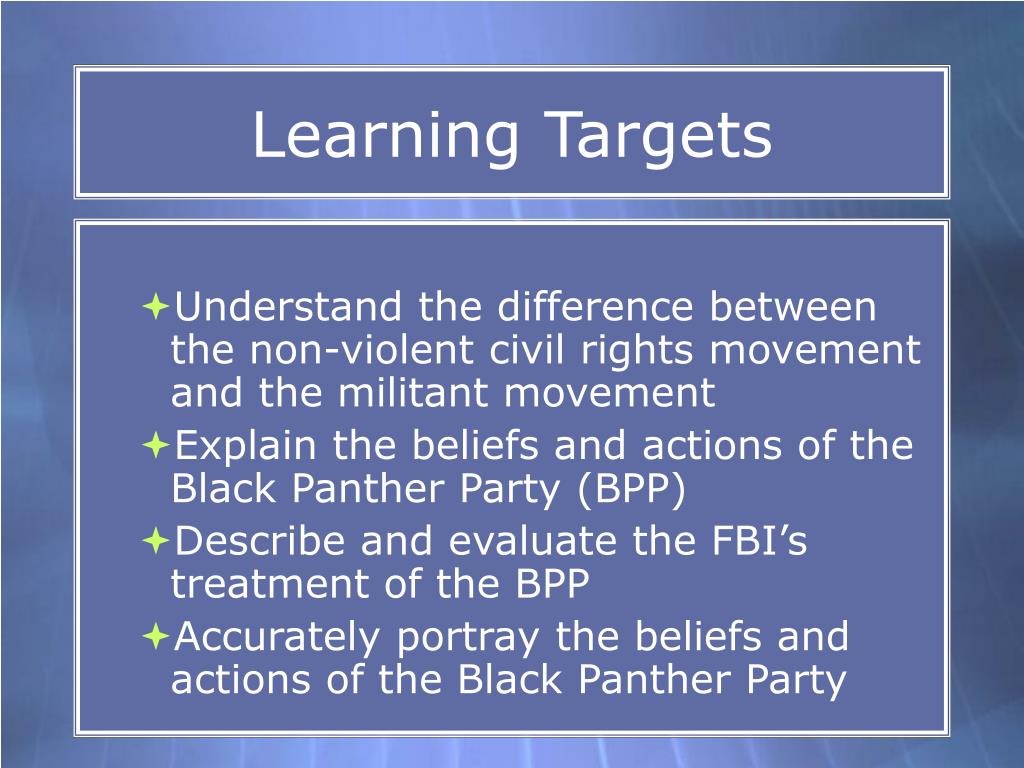 Learning Targets

Understand the difference between the non-violent civil rights movement and the militant movement

Explain the beliefs and actions of the Black Panther Party (BPP)

Describe and evaluate the FBI’s treatment of the BPP

Accurately portray the beliefs and actions of the Black Panther Party